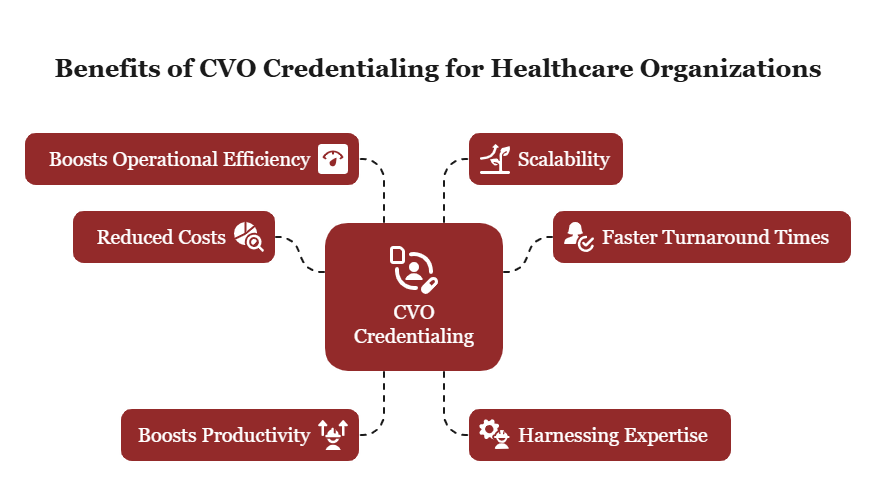 Benefits of CVO Credentialing for Healthcare Organizations

Boosts Operational Efficiency

Scalability

Reduced Costs

Faster Turnaround Times

CVO Credentialing

Boosts Productivity

Harnessing Expertise